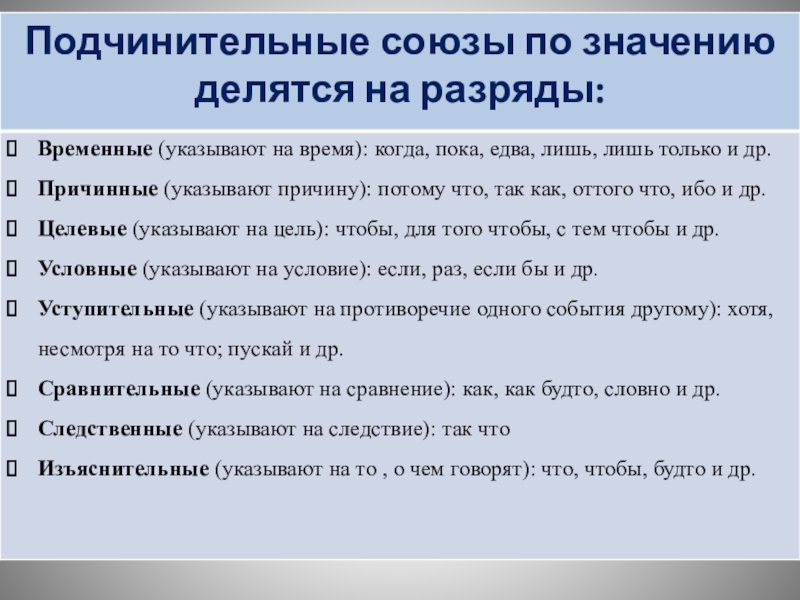 Подчинительные союзы по значению делятся на разряды:

Временные (указывают на время): когда, пока, едва, лишь, лишь только и др.

Причинные (указывают причину): потому что, так как, оттого что, ибо и др.

Целевые (указывают на цель): чтобы, для того чтобы, с тем чтобы и др.

Условные (указывают на условие): если, раз, если бы и др.

Уступительные (указывают на противоречие одного события другому): хотя, несмотря на то что; пускай и др.

Сравнительные (указывают на сравнение): как, как будто, словно и др.

Следственные (указывают на следствие): так что

Изъяснительные (указывают на то , о чем говорят): что, чтобы, будто и др.